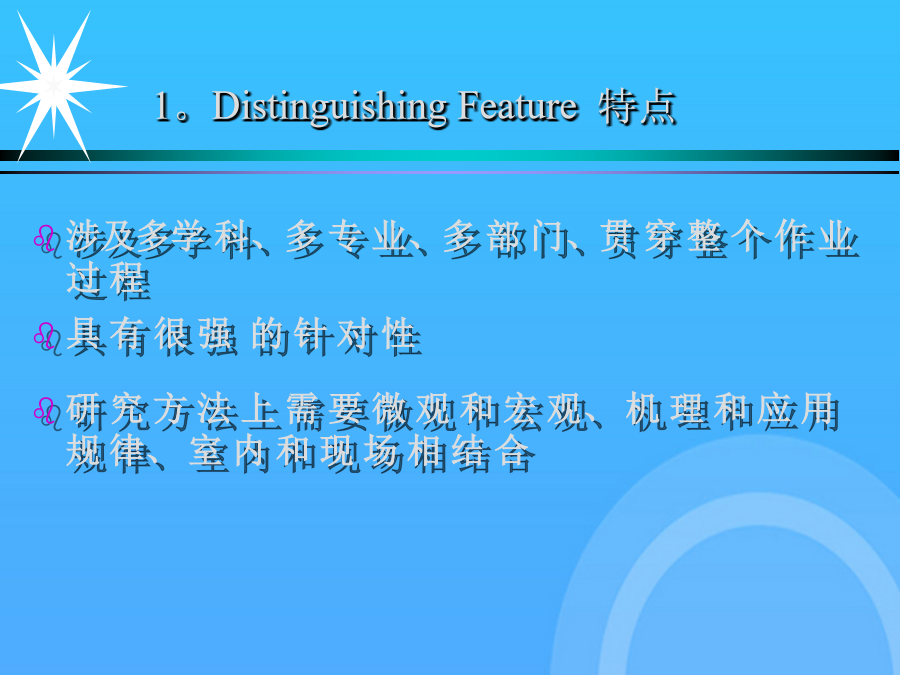 1。Distinguishing Feature 特点

涉及多学科、多专业、多部门、贯穿整个作业过程

具有很强 的针对性

研究方法上需要微观和宏观、机理和应用规律、室内和现场相结合